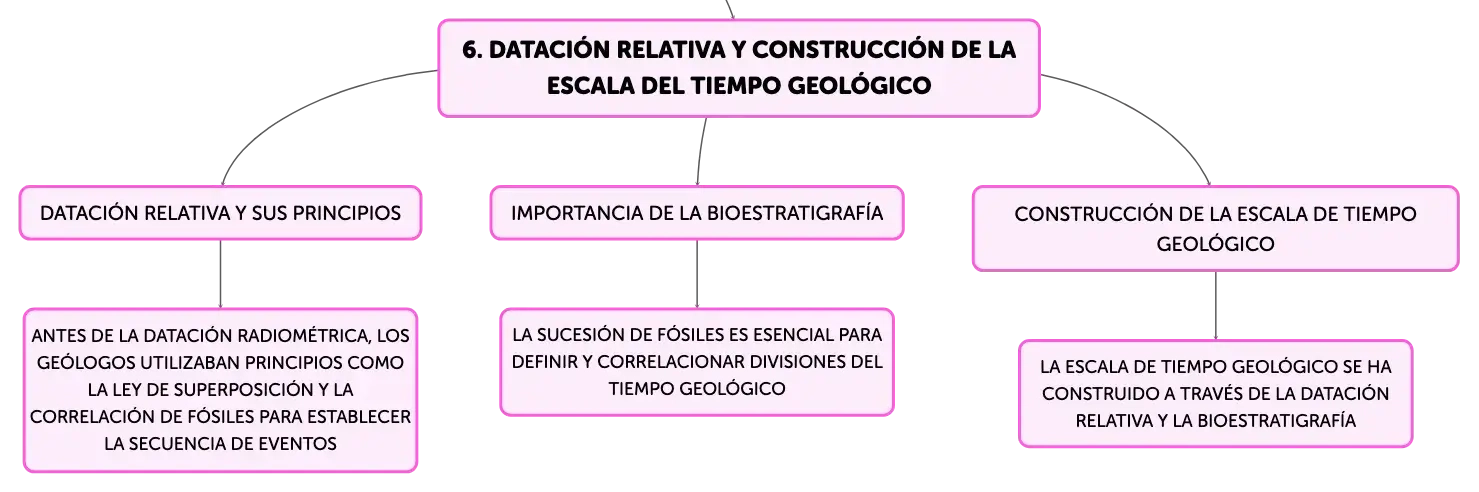 6. DATACIÓN RELATIVA Y CONSTRUCCIÓN DE LA ESCALA DEL TIEMPO GEOLÓGICO

DATACIÓN RELATIVA Y SUS PRINCIPIOS

ANTES DE LA DATACIÓN RADIOMÉTRICA, LOS GEÓLOGOS UTILIZABAN PRINCIPIOS COMO LA LEY DE SUPERPOSICIÓN Y LA CORRELACIÓN DE FÓSILES PARA ESTABLECER LA SECUENCIA DE EVENTOS

IMPORTANCIA DE LA BIOESTRATIGRAFÍA

LA SUCESIÓN DE FÓSILES ES ESENCIAL PARA DEFINIR Y CORRELACIONAR DIVISIONES DEL TIEMPO GEOLÓGICO

CONSTRUCCIÓN DE LA ESCALA DE TIEMPO GEOLÓGICO

LA ESCALA DE TIEMPO GEOLÓGICO SE HA CONSTRUIDO A TRAVÉS DE LA DATACIÓN RELATIVA Y LA BIOESTRATIGRAFÍA